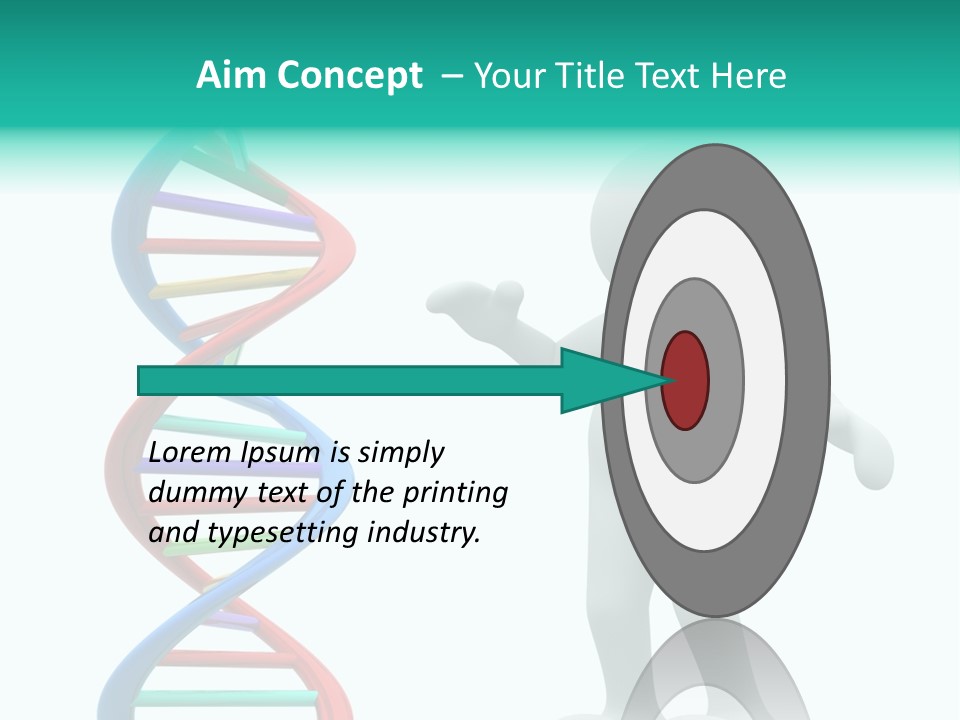 Aim Concept – Your Title Text Here

Lorem Ipsum is simply dummy text of the printing and typesetting industry.